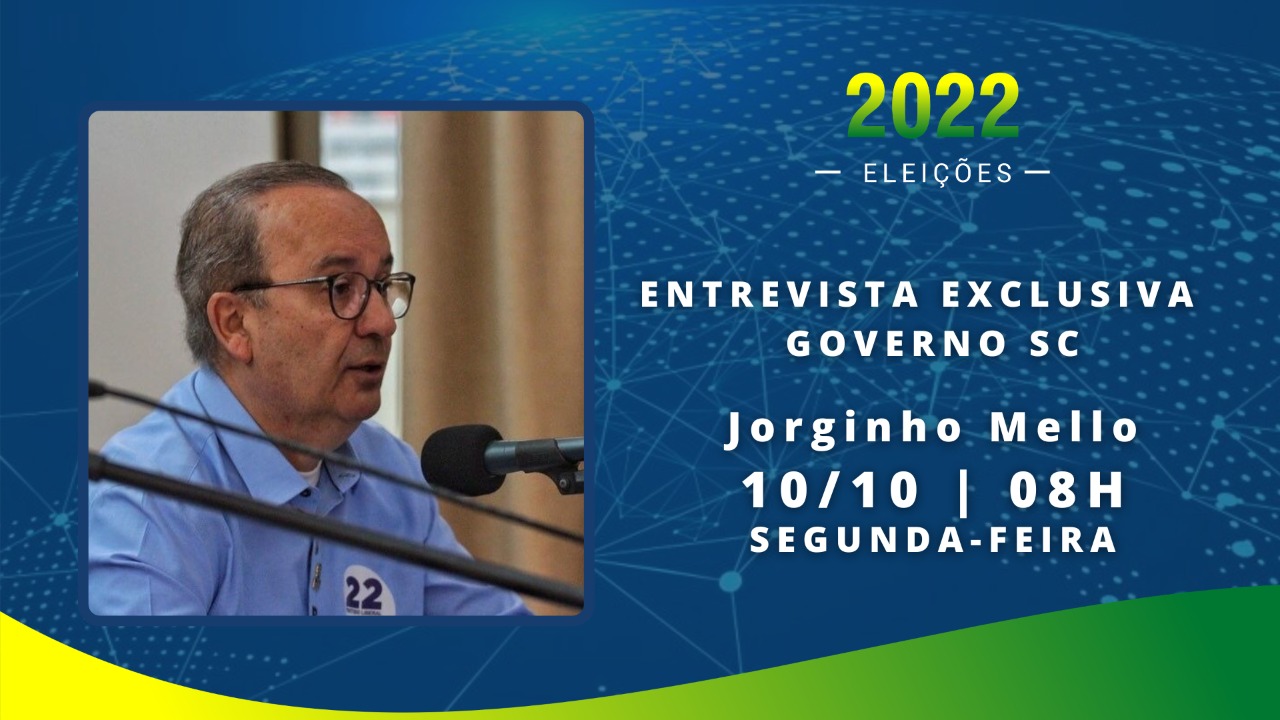 2022
— ELEIÇÕES —

ENTREVISTA EXCLUSIVA
GOVERNO SC

Jorginho Mello
10/10 | 08H
SEGUNDA-FEIRA

22